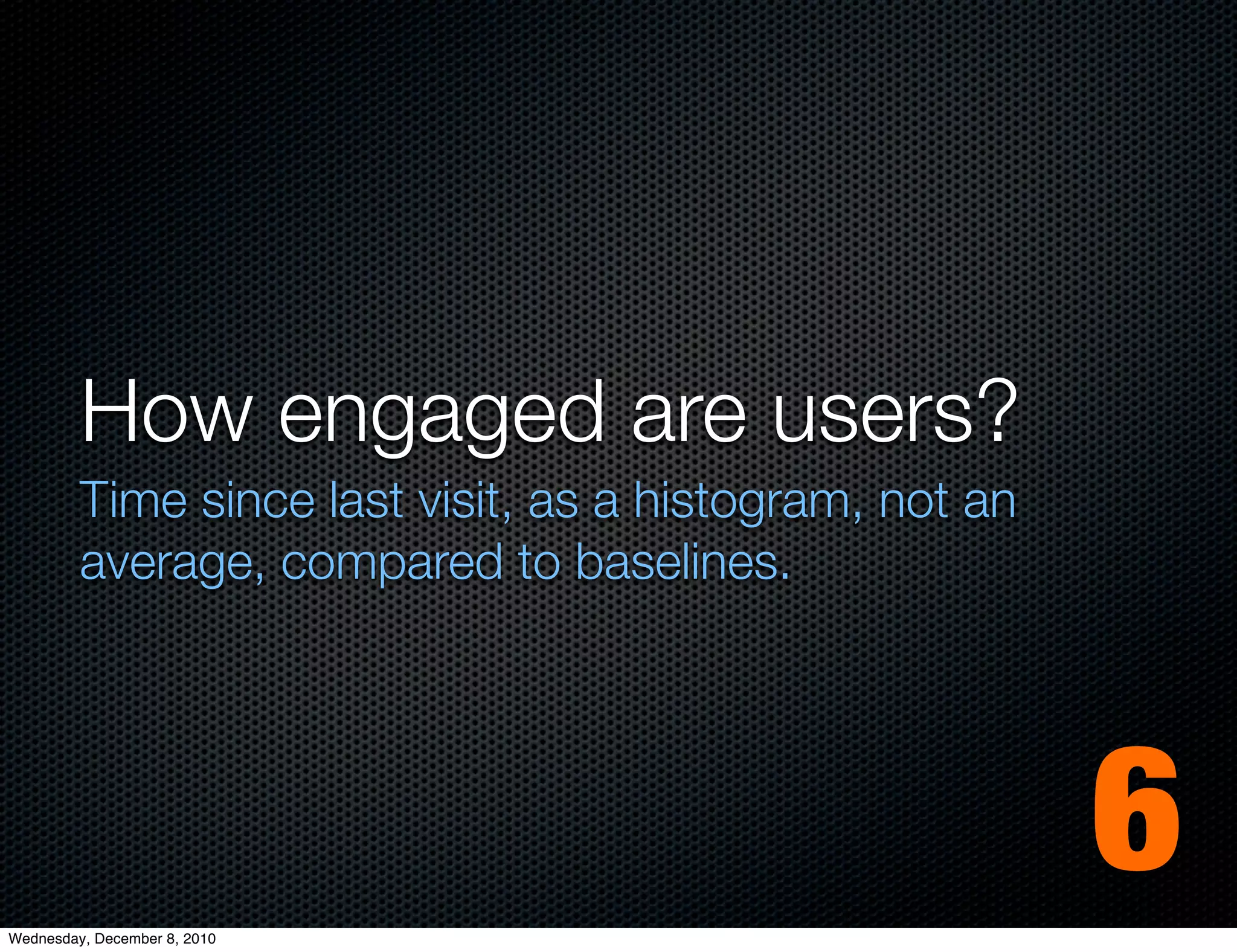 How engaged are users?

Time since last visit, as a histogram, not an average, compared to baselines.

6

Wednesday, December 8, 2010